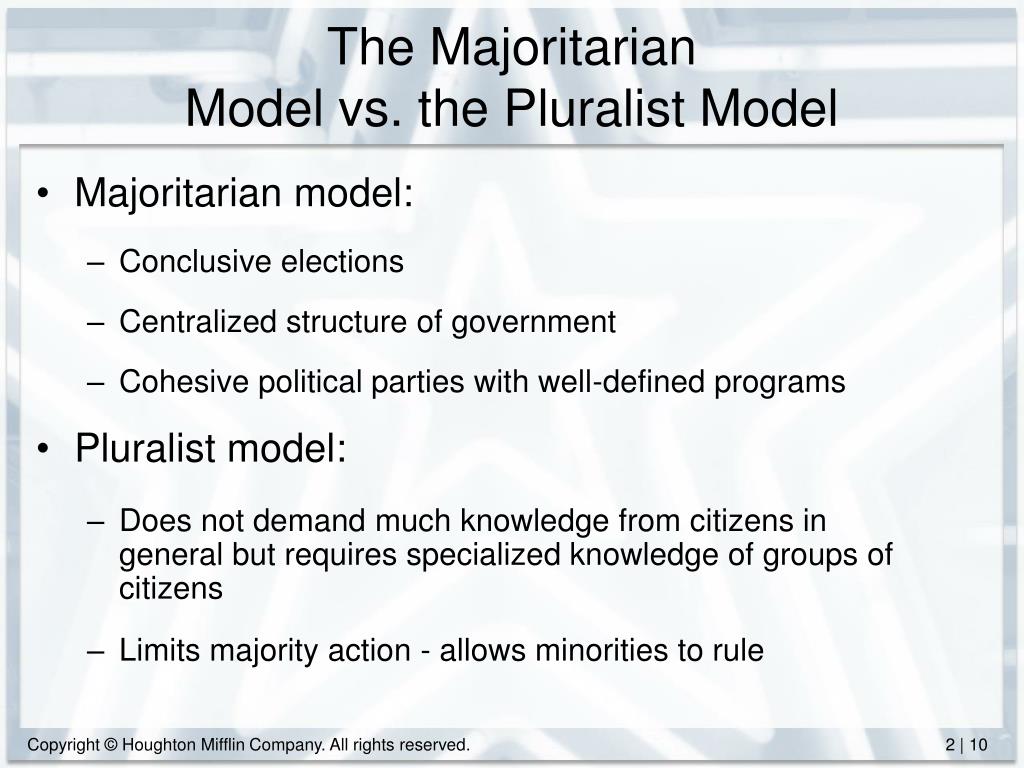 The Majoritarian
Model vs. the Pluralist Model

• Majoritarian model:

– Conclusive elections

– Centralized structure of government

– Cohesive political parties with well-defined programs

• Pluralist model:

– Does not demand much knowledge from citizens in general but requires specialized knowledge of groups of citizens

– Limits majority action - allows minorities to rule

Copyright © Houghton Mifflin Company. All rights reserved.

2 | 10